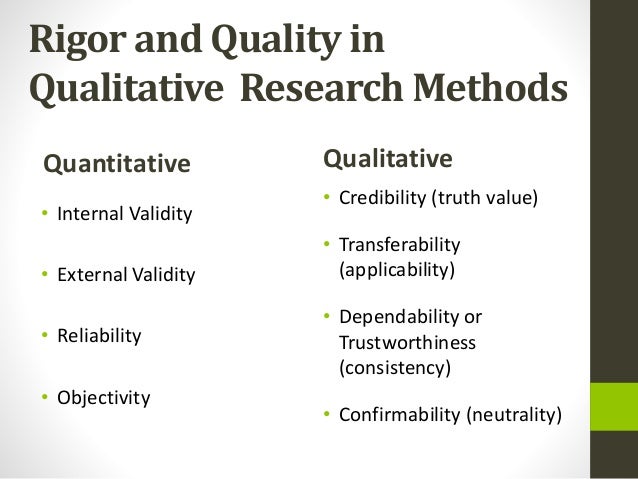 Rigor and Quality in Qualitative Research Methods

Quantitative

• Internal Validity

• External Validity

• Reliability

• Objectivity

Qualitative

• Credibility (truth value)

• Transferability (applicability)

• Dependability or Trustworthiness (consistency)

• Confirmability (neutrality)